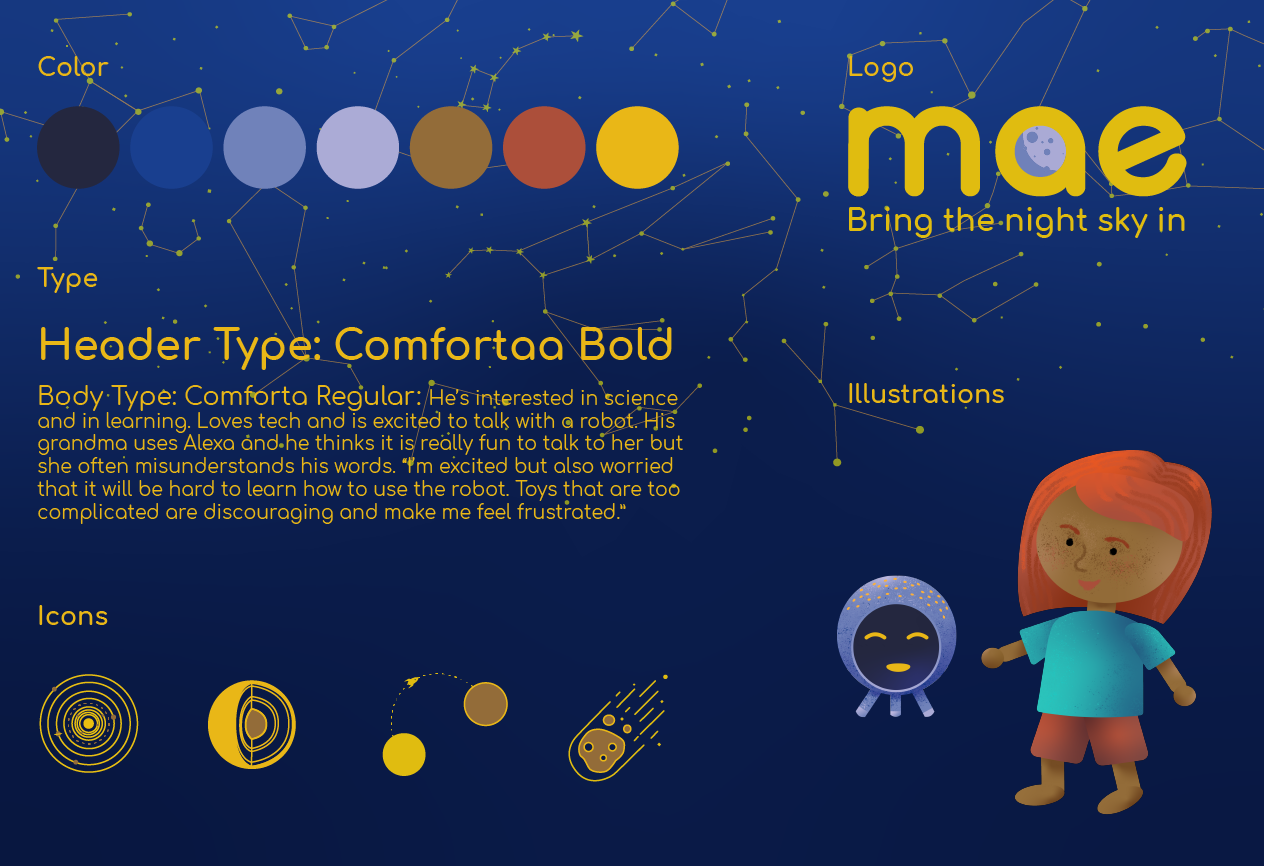 Color

Type

Header Type: Comfortaa Bold

Body Type: Comforta Regular: He's interested in science and in learning. Loves tech and is excited to talk with a robot. His grandma uses Alexa and he thinks it is really fun to talk to her but she often misunderstands his words. "I'm excited but also worried that it will be hard to learn how to use the robot. Toys that are too complicated are discouraging and make me feel frustrated."

Icons

Logo

mae

Bring the night sky in

Illustrations